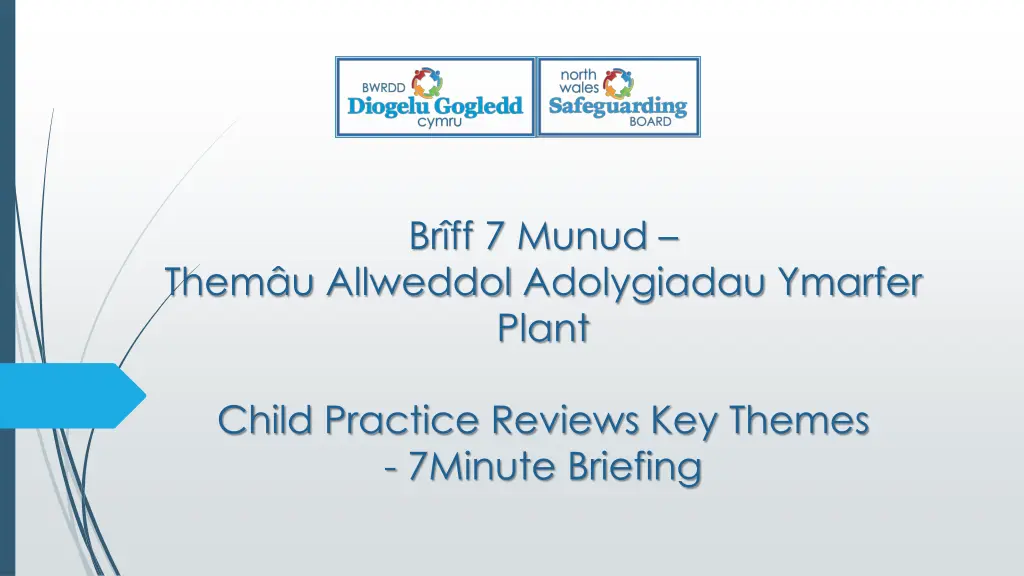 BWRDD
Diogelu Gogledd
cymru

north
wales
Safeguarding
BOARD

Brîff 7 Munud –
Themâu Allweddol Adolygiadau Ymarfer Plant

Child Practice Reviews Key Themes
- 7Minute Briefing